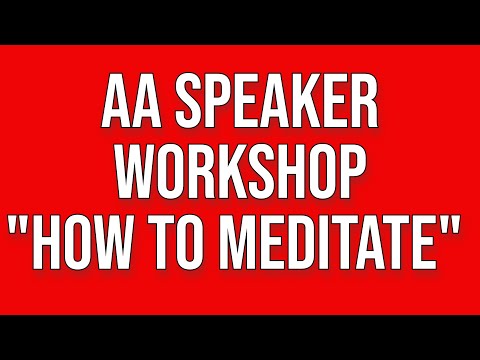 AA SPEAKER WORKSHOP "HOW TO MEDITATE"